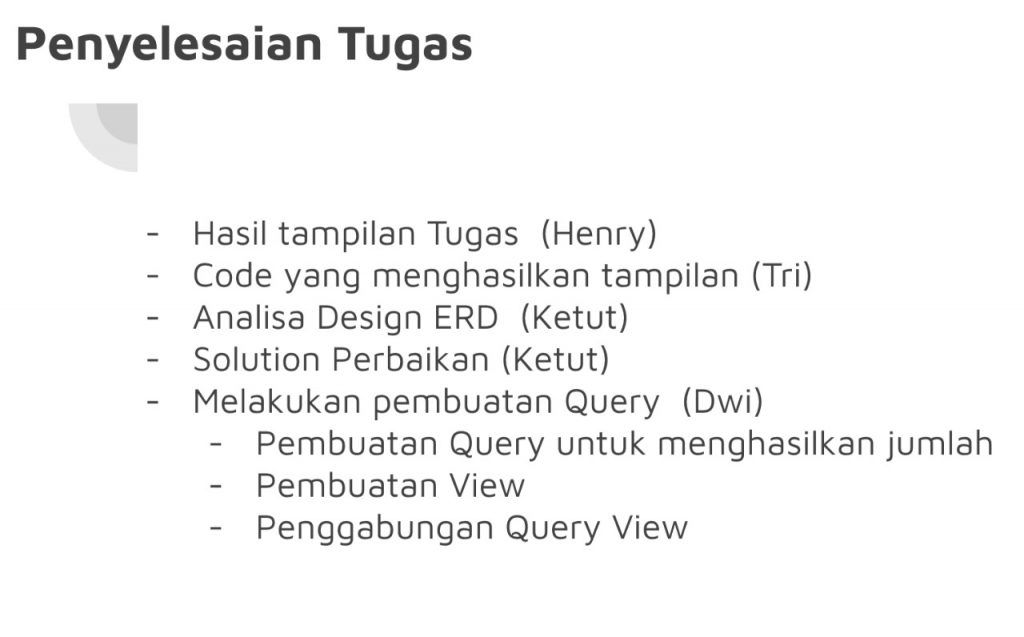 Penyelesaian Tugas

- Hasil tampilan Tugas (Henry)
- Code yang menghasilkan tampilan (Tri)
- Analisa Design ERD (Ketut)
- Solution Perbaikan (Ketut)
- Melakukan pembuatan Query (Dwi)
  - Pembuatan Query untuk menghasilkan jumlah
  - Pembuatan View
  - Penggabungan Query View